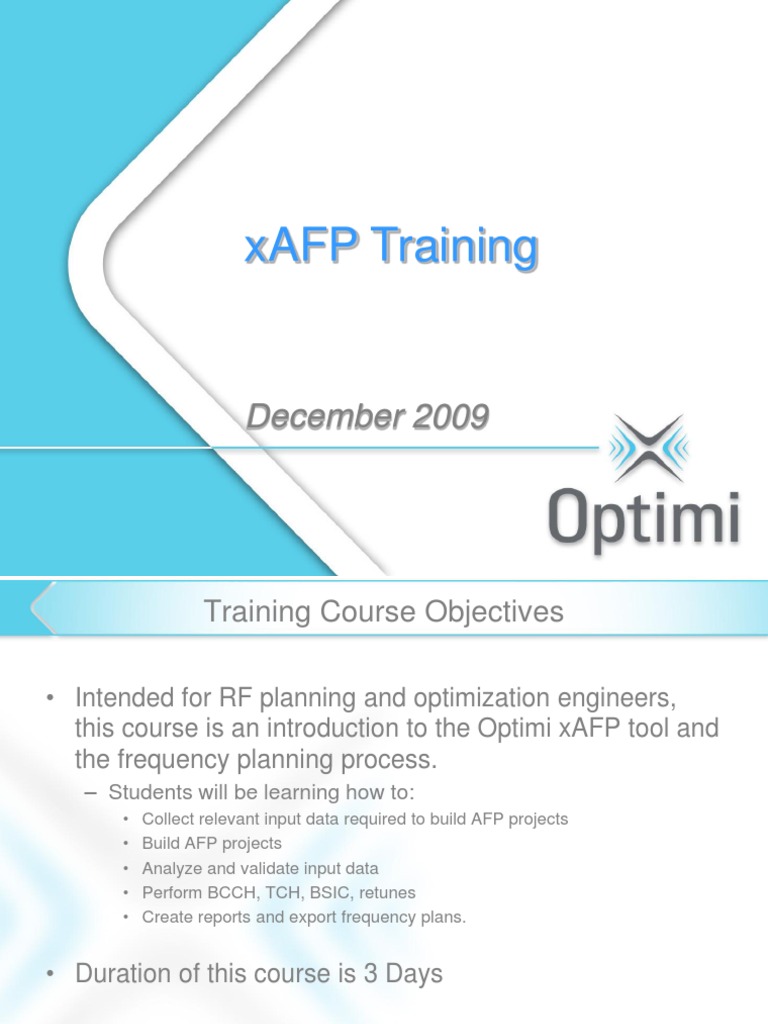 xAFP Training

December 2009

Optimi

Training Course Objectives

• Intended for RF planning and optimization engineers, this course is an introduction to the Optimi xAFP tool and the frequency planning process.

– Students will be learning how to:

• Collect relevant input data required to build AFP projects
• Build AFP projects
• Analyze and validate input data
• Perform BCCH, TCH, BSIC, retunes
• Create reports and export frequency plans.

• Duration of this course is 3 Days